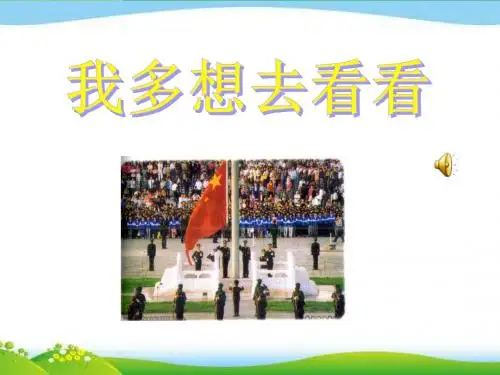 我多想去看看